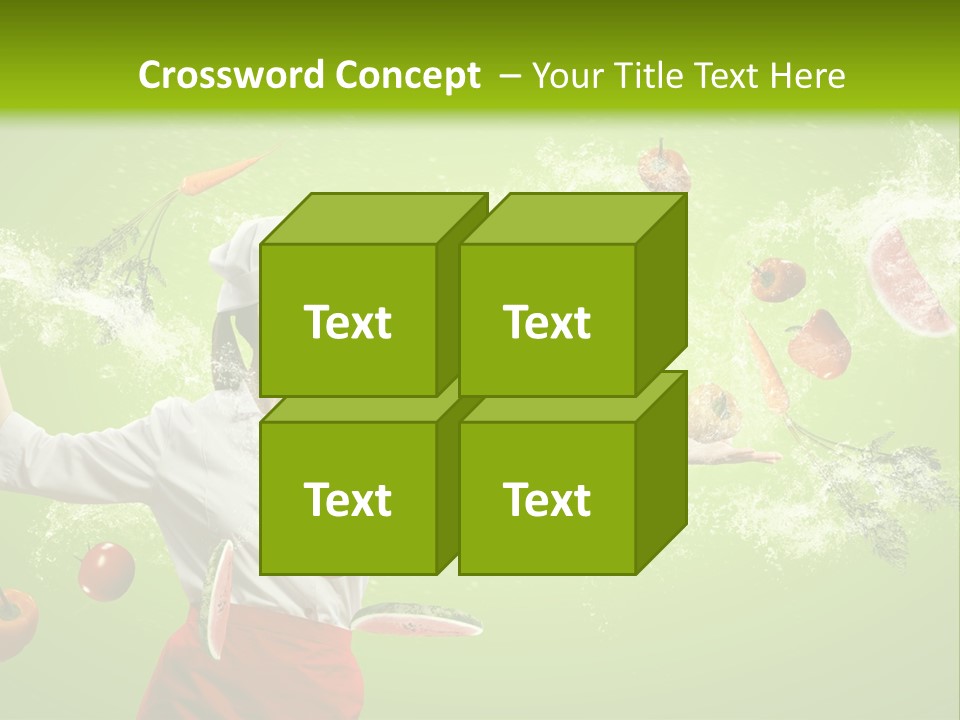 Crossword Concept – Your Title Text Here

Text

Text

Text

Text